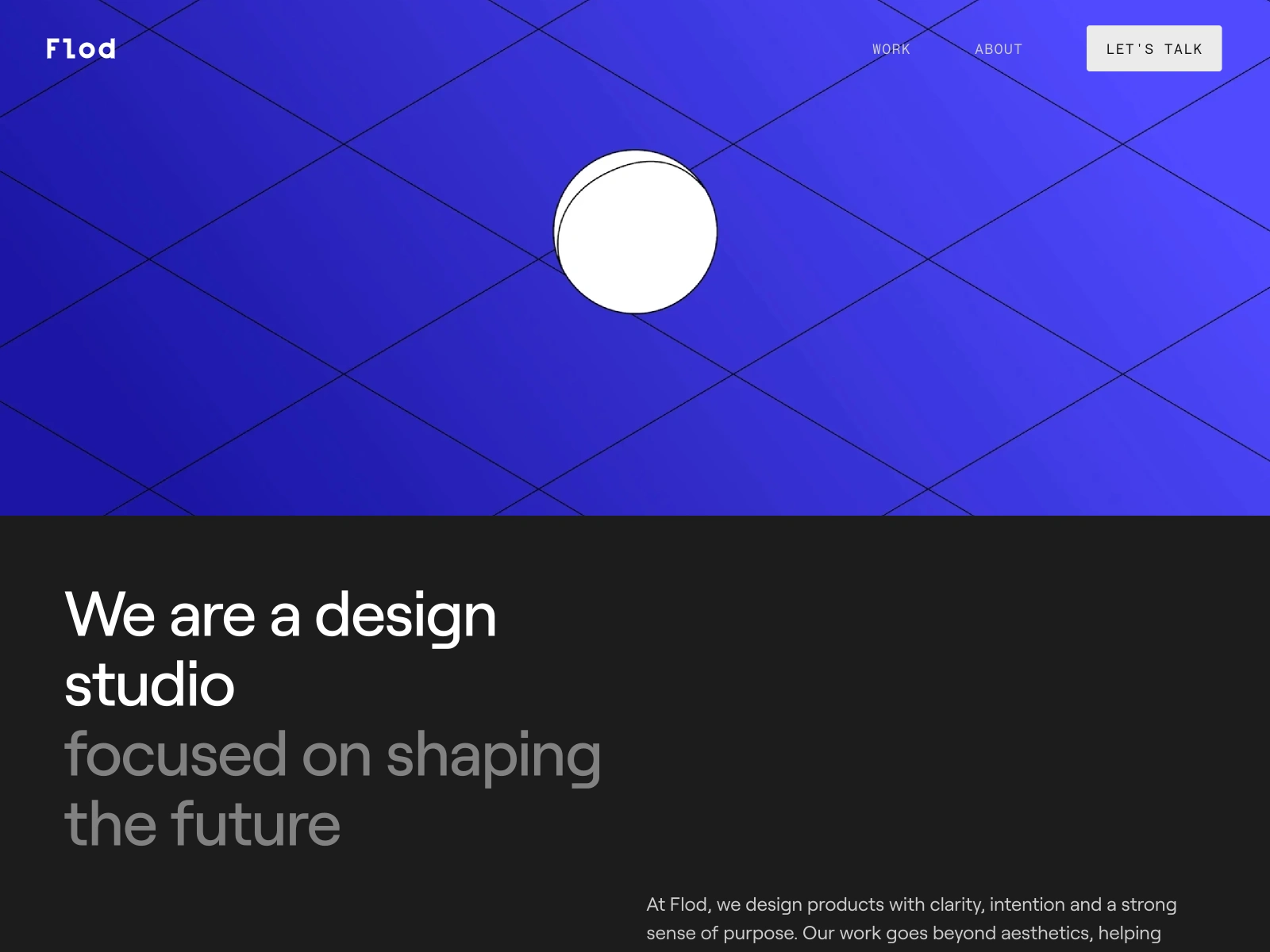 Flod

WORK ABOUT LET'S TALK

We are a design studio focused on shaping the future

At Flod, we design products with clarity, intention and a strong sense of purpose. Our work goes beyond aesthetics, helping